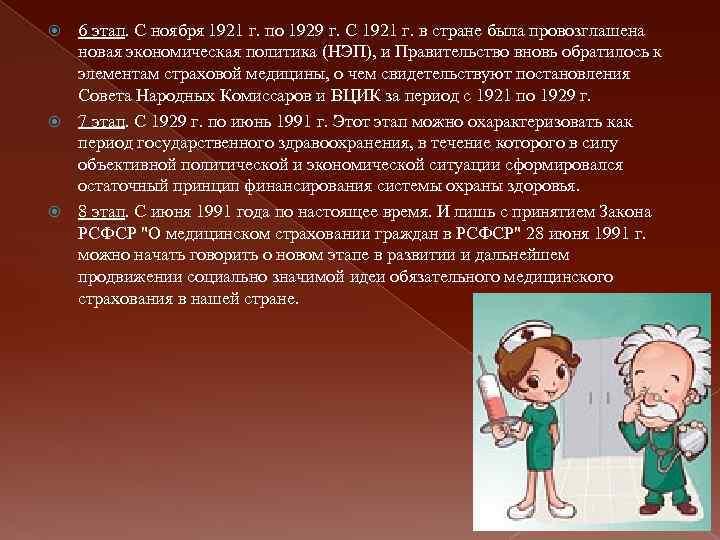 6 этап. С ноября 1921 г. по 1929 г. С 1921 г. в стране была провозглашена новая экономическая политика (НЭП), и Правительство вновь обратилось к элементам страховой медицины, о чем свидетельствуют постановления Совета Народных Комиссаров и ВЦИК за период с 1921 по 1929 г.

7 этап. С 1929 г. по июнь 1991 г. Этот этап можно охарактеризовать как период государственного здравоохранения, в течение которого в силу объективной политической и экономической ситуации сформировался остаточный принцип финансирования системы охраны здоровья.

8 этап. С июня 1991 года по настоящее время. И лишь с принятием Закона РСФСР "О медицинском страховании граждан в РСФСР" 28 июня 1991 г. можно начать говорить о новом этапе в развитии и дальнейшем продвижении социально значимой идеи обязательного медицинского страхования в нашей стране.